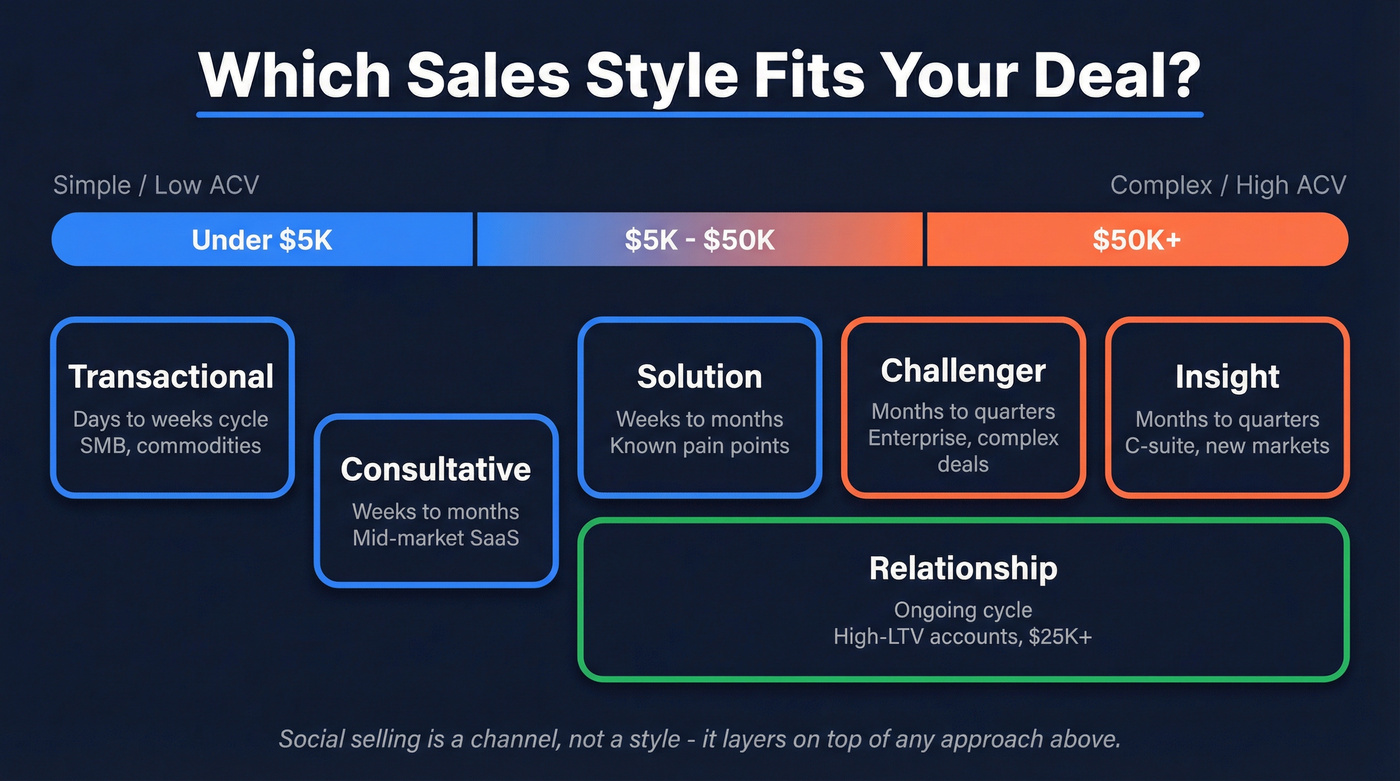 Which Sales Style Fits Your Deal?

Simple / Low ACV

Complex / High ACV

Under \$5K

\$5K - \$50K

\$50K+

Transactional
Days to weeks cycle
SMB, commodities

Consultative
Weeks to months
Mid-market SaaS

Solution
Weeks to months
Known pain points

Challenger
Months to quarters
Enterprise, complex deals

Insight
Months to quarters
C-suite, new markets

Relationship
Ongoing cycle
High-LTV accounts, \$25K+

Social selling is a channel, not a style - it layers on top of any approach above.